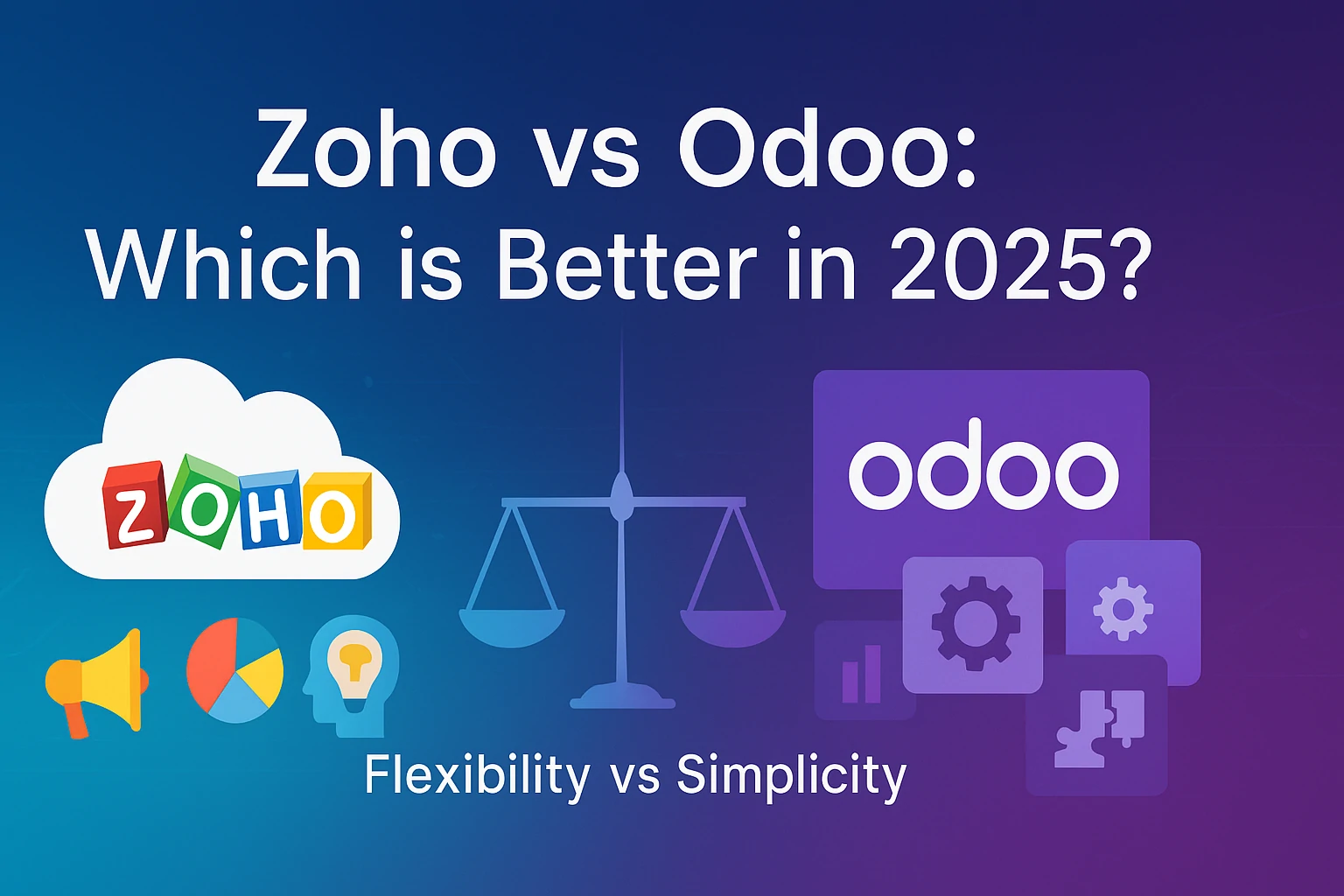 Zoho vs Odoo:
Which is Better in 2025?

ZOHO

odoo

Flexibility vs Simplicity